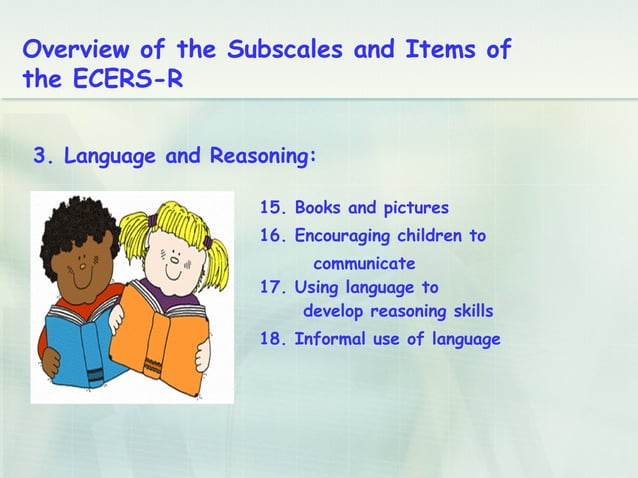 Overview of the Subscales and Items of the ECERS-R

3. Language and Reasoning:

15. Books and pictures
16. Encouraging children to communicate
17. Using language to develop reasoning skills
18. Informal use of language